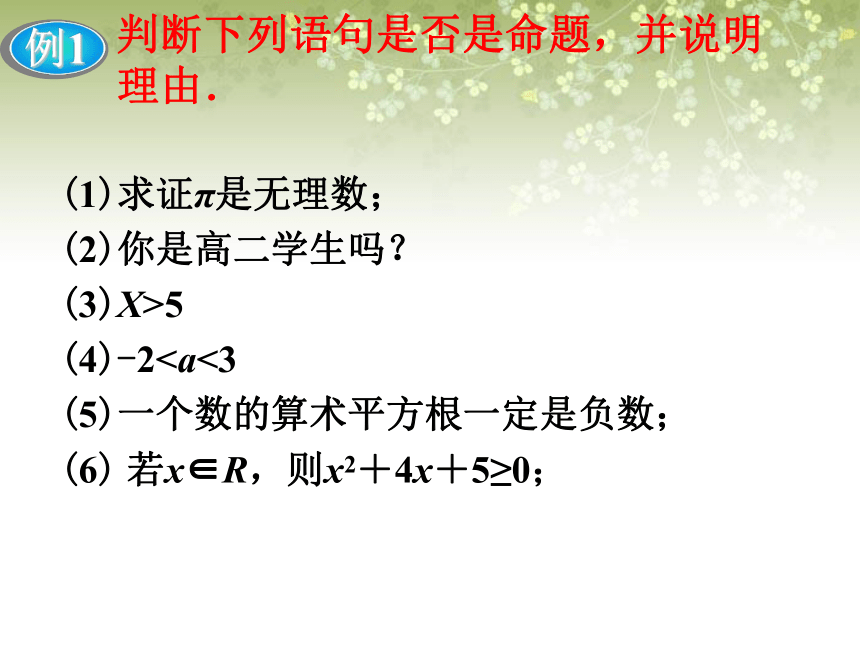 例1 判断下列语句是否是命题，并说明理由.

(1) 求证$\pi$是无理数；

(2) 你是高二学生吗？

(3) $X>5$

(4) $-2<a<3$

(5) 一个数的算术平方根一定是负数；

(6) 若$x\in R$，则$x^2+4x+5\geq 0$；